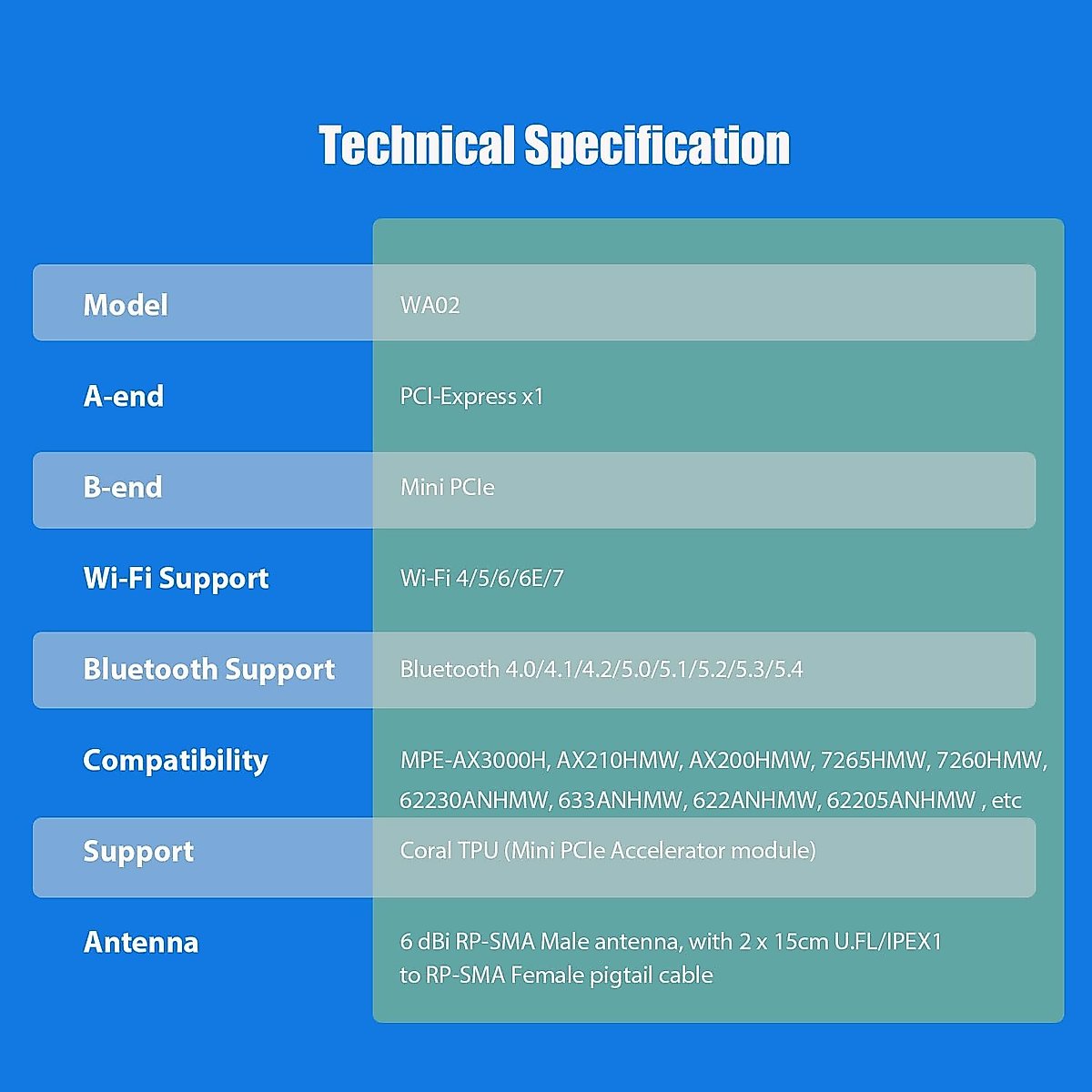 Technical Specification

| Model | WA02 |
|---|---|
| A-end | PCI-Express x1 |
| B-end | Mini PCIe |
| Wi-Fi Support | Wi-Fi 4/5/6/6E/7 |
| Bluetooth Support | Bluetooth 4.0/4.1/4.2/5.0/5.1/5.2/5.3/5.4 |
| Compatibility | MPE-AX3000H, AX210HMW, AX200HMW, 7265HMW, 7260HMW, 62230ANHMW, 633ANHMW, 622ANHMW, 62205ANHMW , etc |
| Support | Coral TPU (Mini PCIe Accelerator module) |
| Antenna | 6 dBi RP-SMA Male antenna, with 2 x 15cm U.FL/IPEX1 to RP-SMA Female pigtail cable |